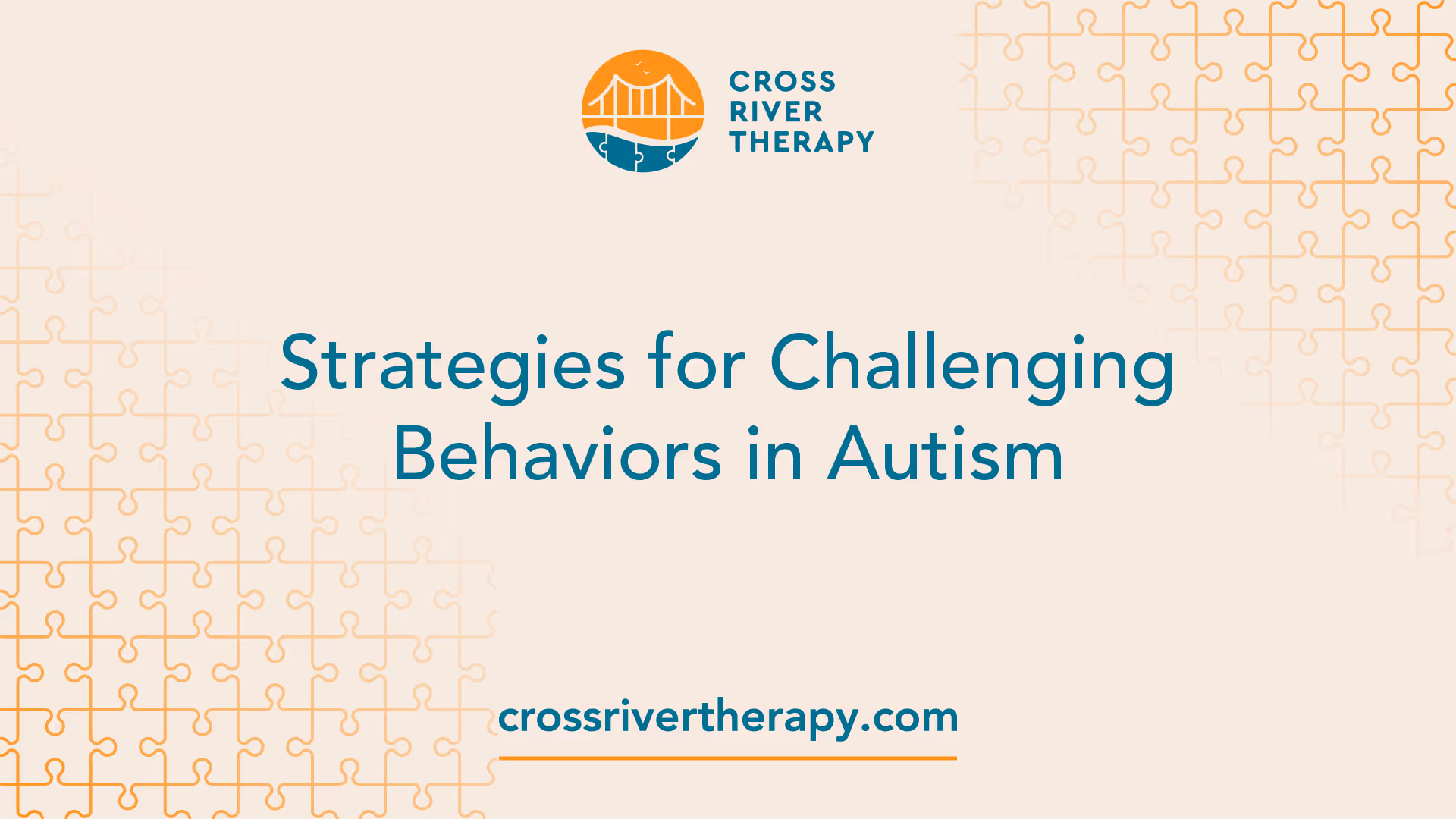 CROSS
RIVER
THERAPY

Strategies for Challenging Behaviors in Autism

crossrivertherapy.com